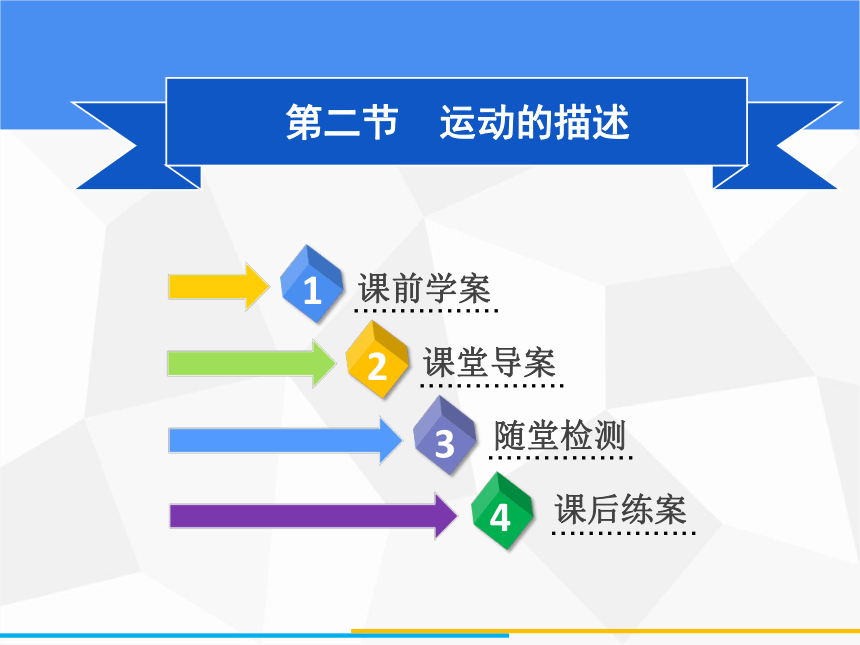 第二节　运动的描述

1 课前学案

2 课堂导案

3 随堂检测

4 课后练案